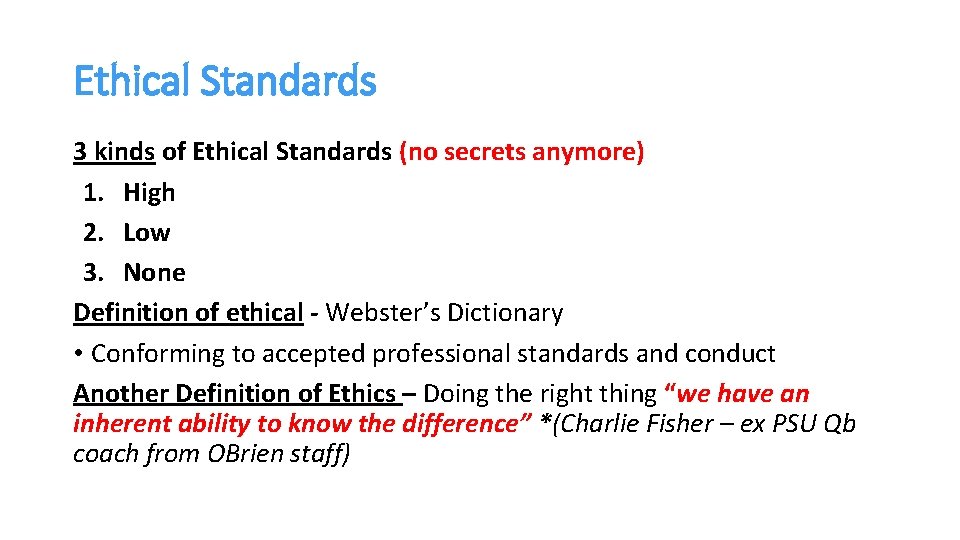 Ethical Standards

3 kinds of Ethical Standards (no secrets anymore)

1. High
2. Low
3. None

Definition of ethical - Webster's Dictionary

• Conforming to accepted professional standards and conduct

Another Definition of Ethics – Doing the right thing "we have an inherent ability to know the difference" *(Charlie Fisher – ex PSU Qb coach from OBrien staff)